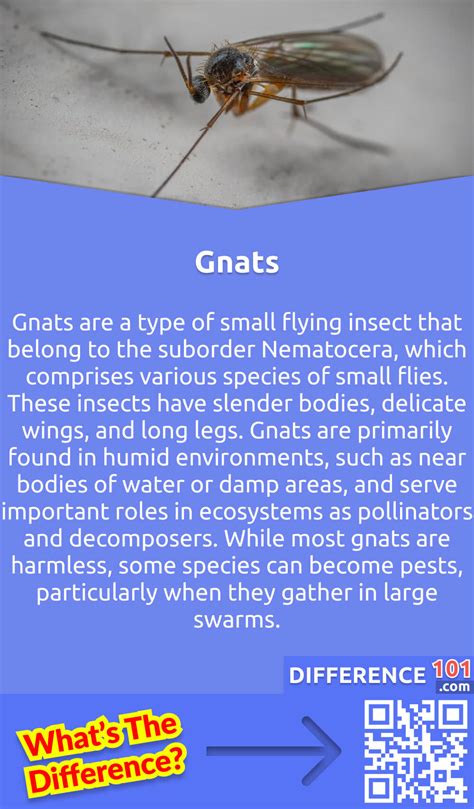 Gnats

Gnats are a type of small flying insect that belong to the suborder Nematocera, which comprises various species of small flies. These insects have slender bodies, delicate wings, and long legs. Gnats are primarily found in humid environments, such as near bodies of water or damp areas, and serve important roles in ecosystems as pollinators and decomposers. While most gnats are harmless, some species can become pests, particularly when they gather in large swarms.

DIFFERENCE 101 .com

What's The Difference?